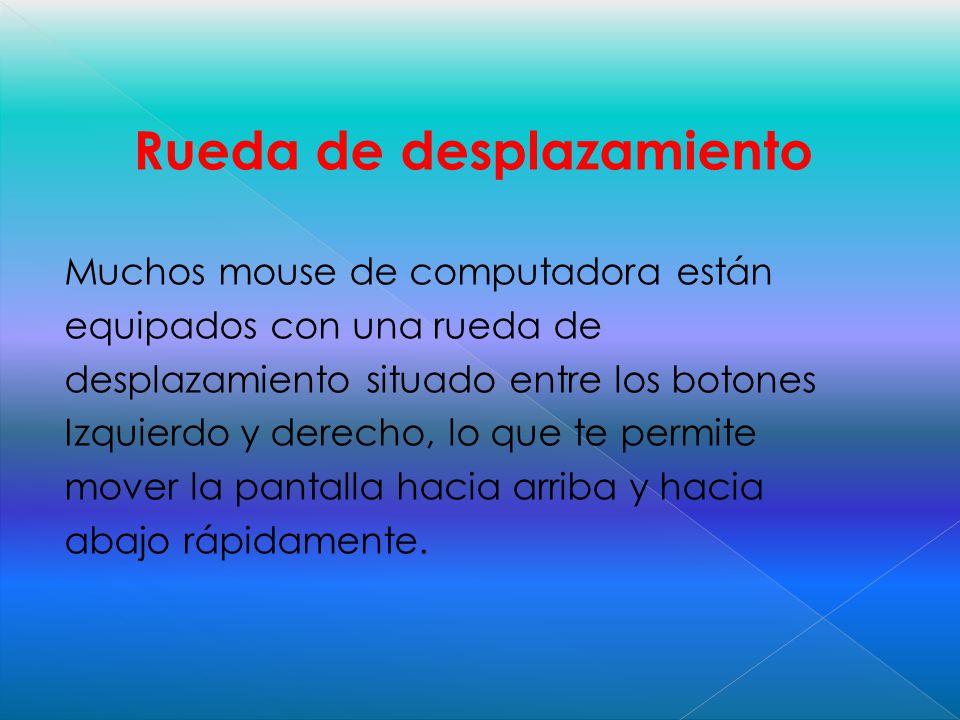 Rueda de desplazamiento

Muchos mouse de computadora están equipados con una rueda de desplazamiento situado entre los botones Izquierdo y derecho, lo que te permite mover la pantalla hacia arriba y hacia abajo rápidamente.